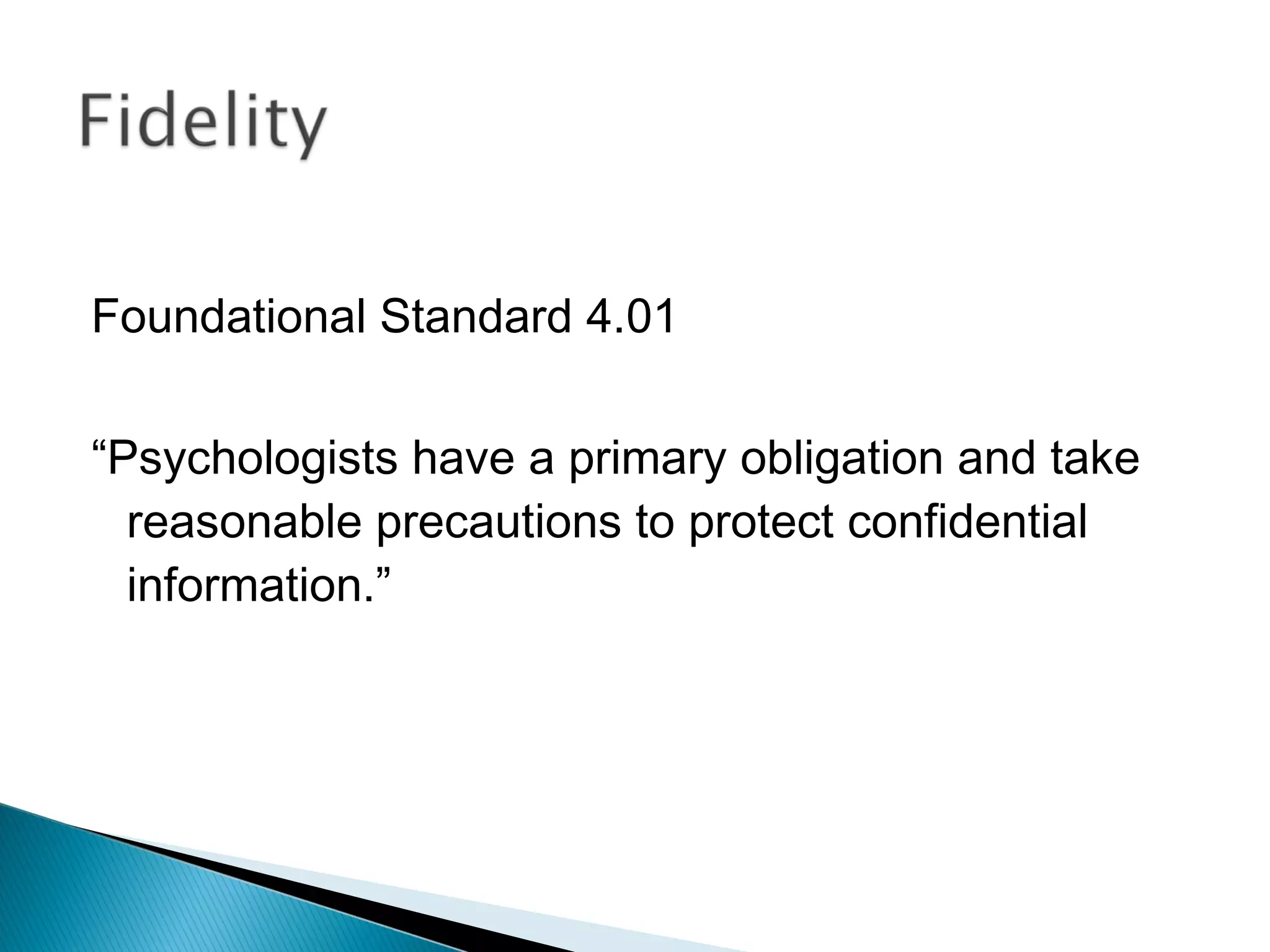 Fidelity

Foundational Standard 4.01

“Psychologists have a primary obligation and take reasonable precautions to protect confidential information.”